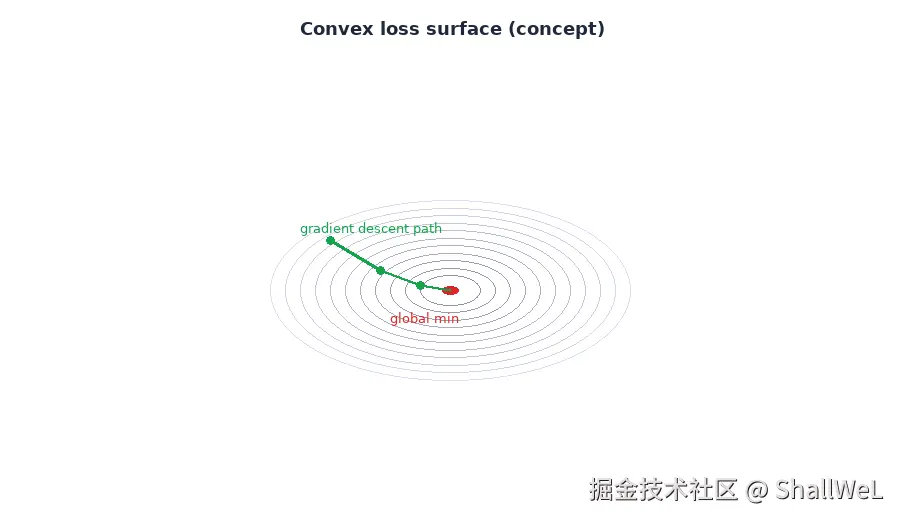 Convex loss surface (concept)

gradient descent path

global min

掘金技术社区 @ ShallWeL